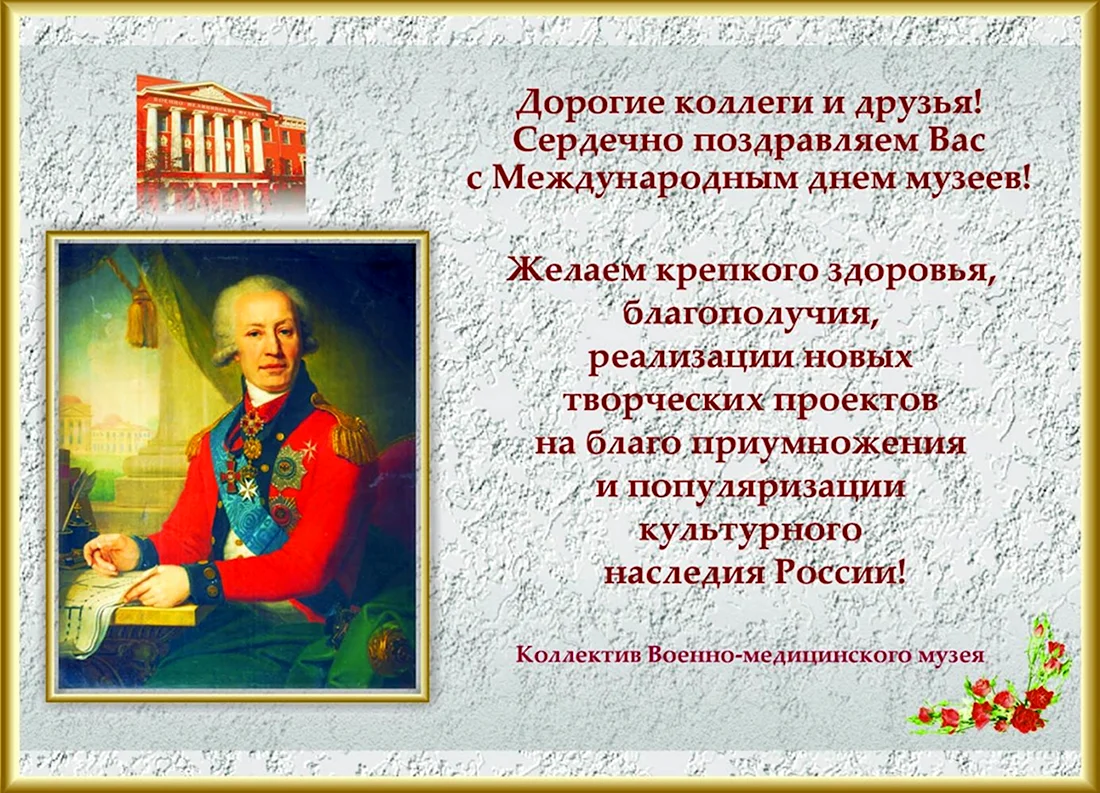 Дорогие коллеги и друзья!
Сердечно поздравляем Вас
с Международным днем музеев!

Желаем крепкого здоровья,
благополучия,
реализации новых
творческих проектов
на благо приумножения
и популяризации
культурного
наследия России!

Коллектив Военно-медицинского музея